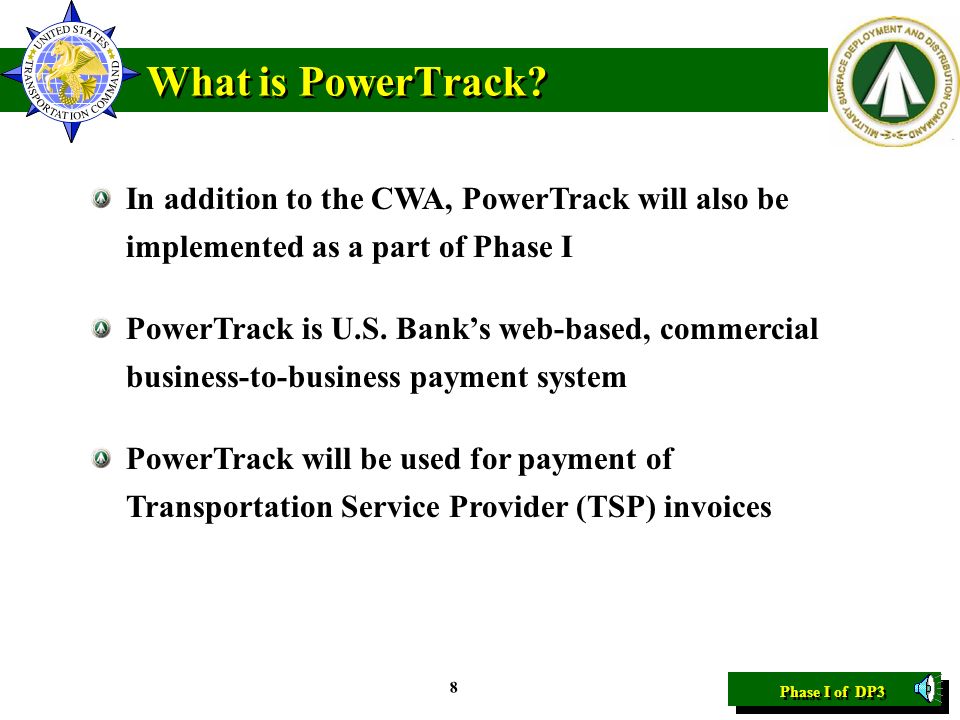 UNITED STATES TRANSPORTATION COMMAND

What is PowerTrack?

MILITARY SURFACE DEPLOYMENT AND DISTRIBUTION COMMAND

In addition to the CWA, PowerTrack will also be implemented as a part of Phase I

PowerTrack is U.S. Bank's web-based, commercial business-to-business payment system

PowerTrack will be used for payment of Transportation Service Provider (TSP) invoices

8

Phase I of DP3